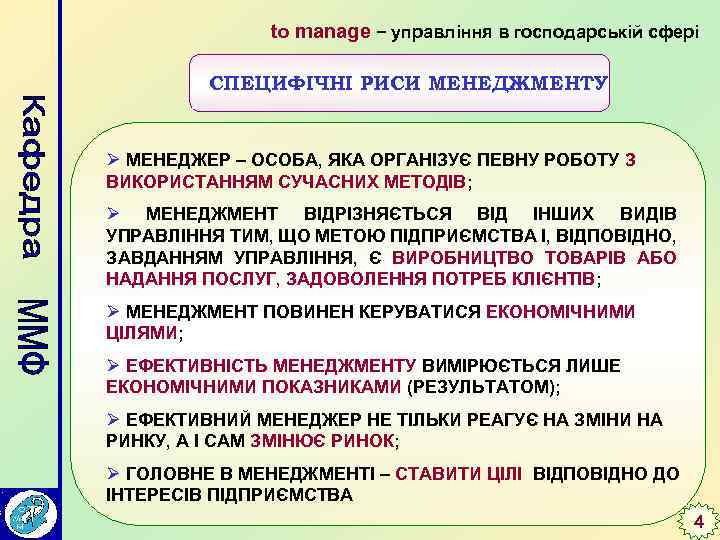 Кафедра ММФ

to manage – управління в господарській сфері

СПЕЦИФІЧНІ РИСИ МЕНЕДЖМЕНТУ

➢ МЕНЕДЖЕР – ОСОБА, ЯКА ОРГАНІЗУЄ ПЕВНУ РОБОТУ З ВИКОРИСТАННЯМ СУЧАСНИХ МЕТОДІВ;

➢ МЕНЕДЖМЕНТ ВІДРІЗНЯЄТЬСЯ ВІД ІНШИХ ВИДІВ УПРАВЛІННЯ ТИМ, ЩО МЕТОЮ ПІДПРИЄМСТВА І, ВІДПОВІДНО, ЗАВДАННЯМ УПРАВЛІННЯ, Є ВИРОБНИЦТВО ТОВАРІВ АБО НАДАННЯ ПОСЛУГ, ЗАДОВОЛЕННЯ ПОТРЕБ КЛІЄНТІВ;

➢ МЕНЕДЖМЕНТ ПОВИНЕН КЕРУВАТИСЯ ЕКОНОМІЧНИМИ ЦІЛЯМИ;

➢ ЕФЕКТИВНІСТЬ МЕНЕДЖМЕНТУ ВИМІРЮЄТЬСЯ ЛИШЕ ЕКОНОМІЧНИМИ ПОКАЗНИКАМИ (РЕЗУЛЬТАТОМ);

➢ ЕФЕКТИВНИЙ МЕНЕДЖЕР НЕ ТІЛЬКИ РЕАГУЄ НА ЗМІНИ НА РИНКУ, А І САМ ЗМІНЮЄ РИНОК;

➢ ГОЛОВНЕ В МЕНЕДЖМЕНТІ – СТАВИТИ ЦІЛІ ВІДПОВІДНО ДО ІНТЕРЕСІВ ПІДПРИЄМСТВА

4